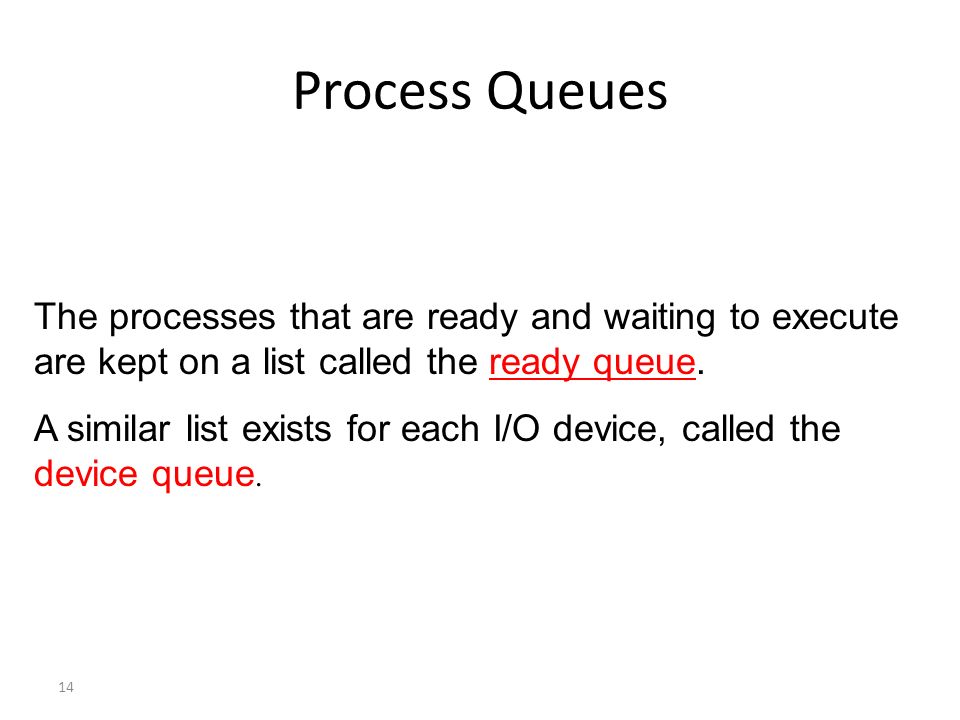 Process Queues

The processes that are ready and waiting to execute are kept on a list called the ready queue.

A similar list exists for each I/O device, called the device queue.

14